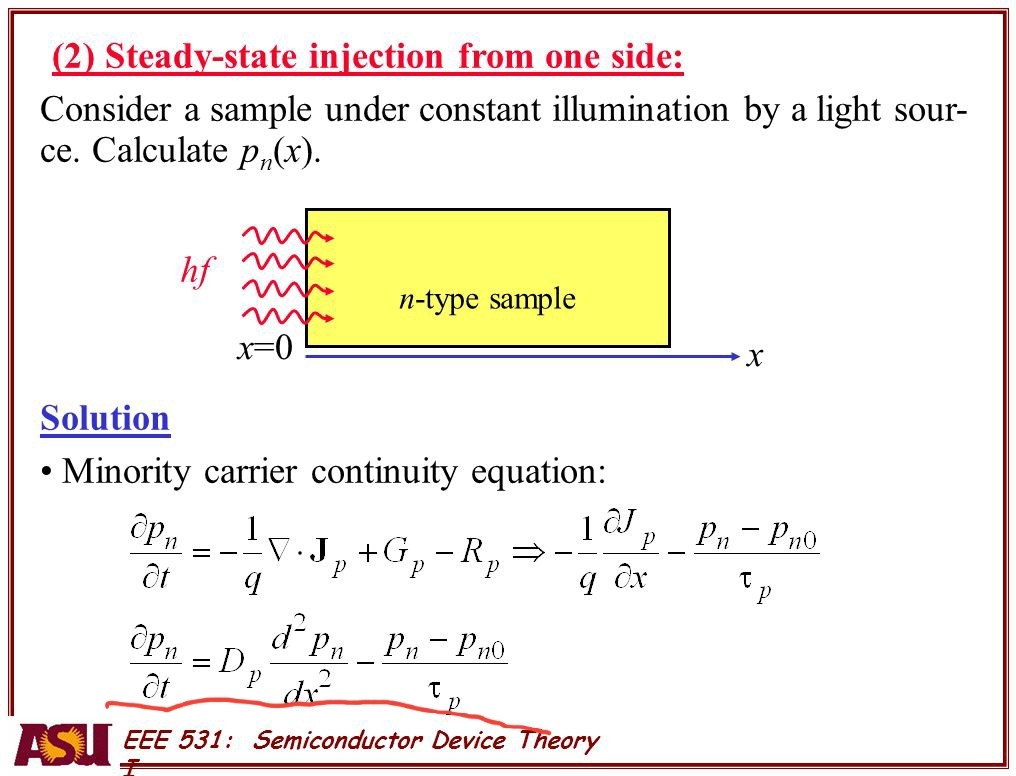 (2) Steady-state injection from one side:

Consider a sample under constant illumination by a light source. Calculate $p_n(x)$.

$hf$

$n$-type sample

$x$=0

$x$

Solution

• Minority carrier continuity equation:

$\frac{\partial p_n}{\partial t} = -\frac{1}{q}\nabla \cdot \mathbf{J}_p + G_p - R_p \Rightarrow -\frac{1}{q}\frac{\partial J_p}{\partial x} - \frac{p_n - p_{n0}}{\tau_p}$

$\frac{\partial p_n}{\partial t} = D_p \frac{d^2 p_n}{dx^2} - \frac{p_n - p_{n0}}{\tau_p}$

ASU

EEE 531: Semiconductor Device Theory I